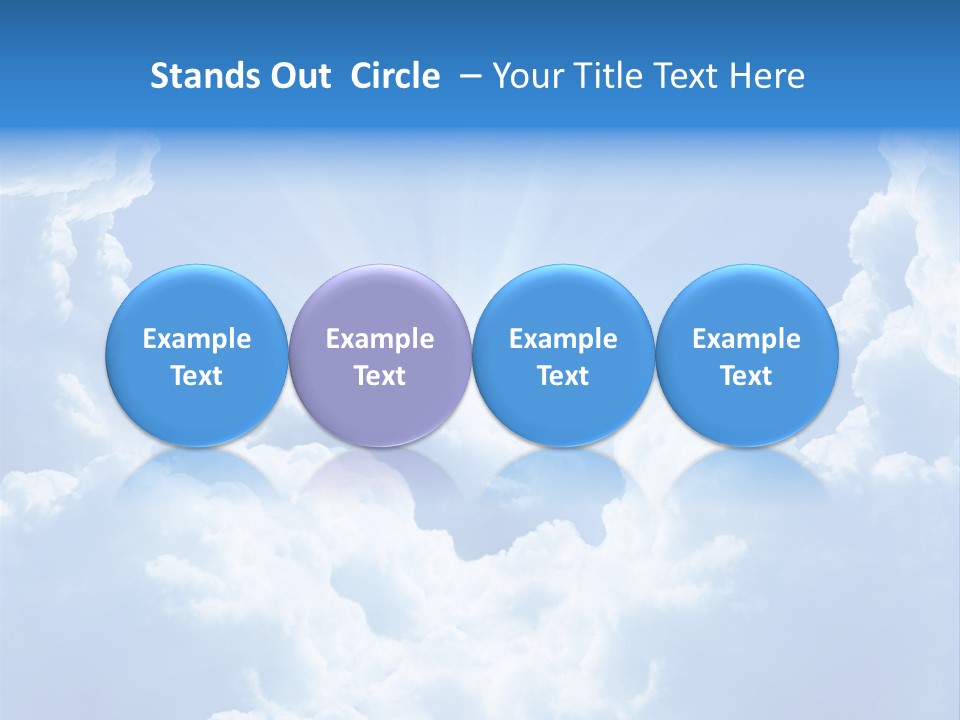 Stands Out Circle – Your Title Text Here

Example Text

Example Text

Example Text

Example Text